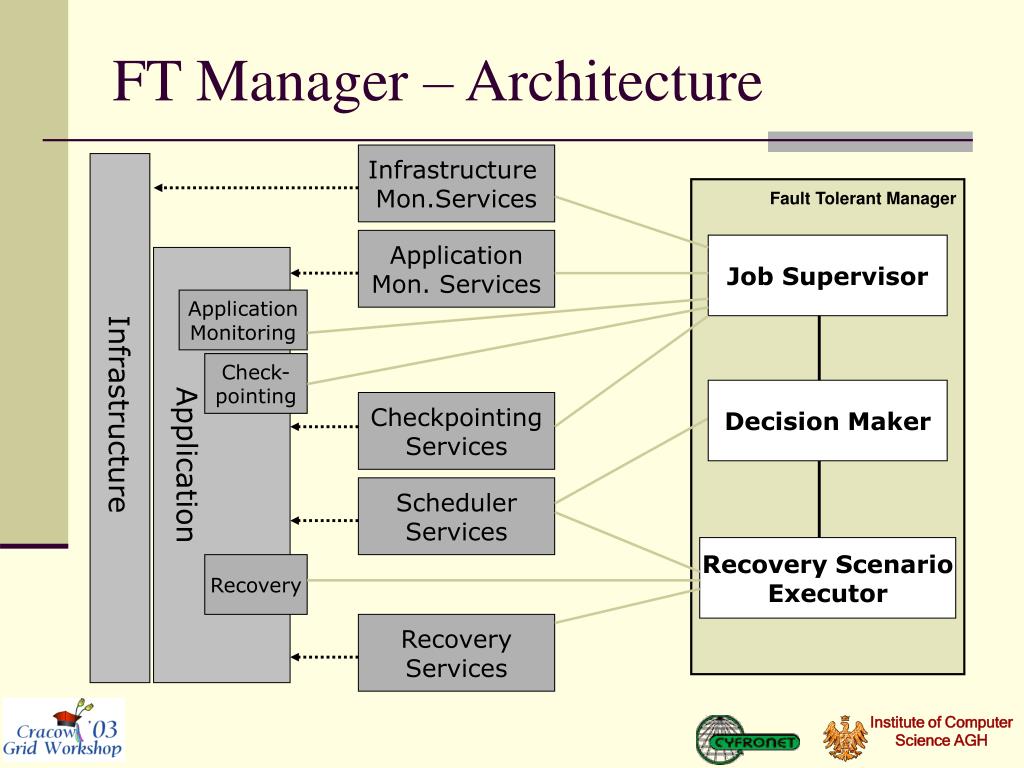 FT Manager – Architecture

Infrastructure

Application

Application Monitoring

Check-pointing

Recovery

Infrastructure Mon.Services

Application Mon. Services

Checkpointing Services

Scheduler Services

Recovery Services

Fault Tolerant Manager

Job Supervisor

Decision Maker

Recovery Scenario Executor

Cracow '03 Grid Workshop

CYFRONET

Institute of Computer Science AGH